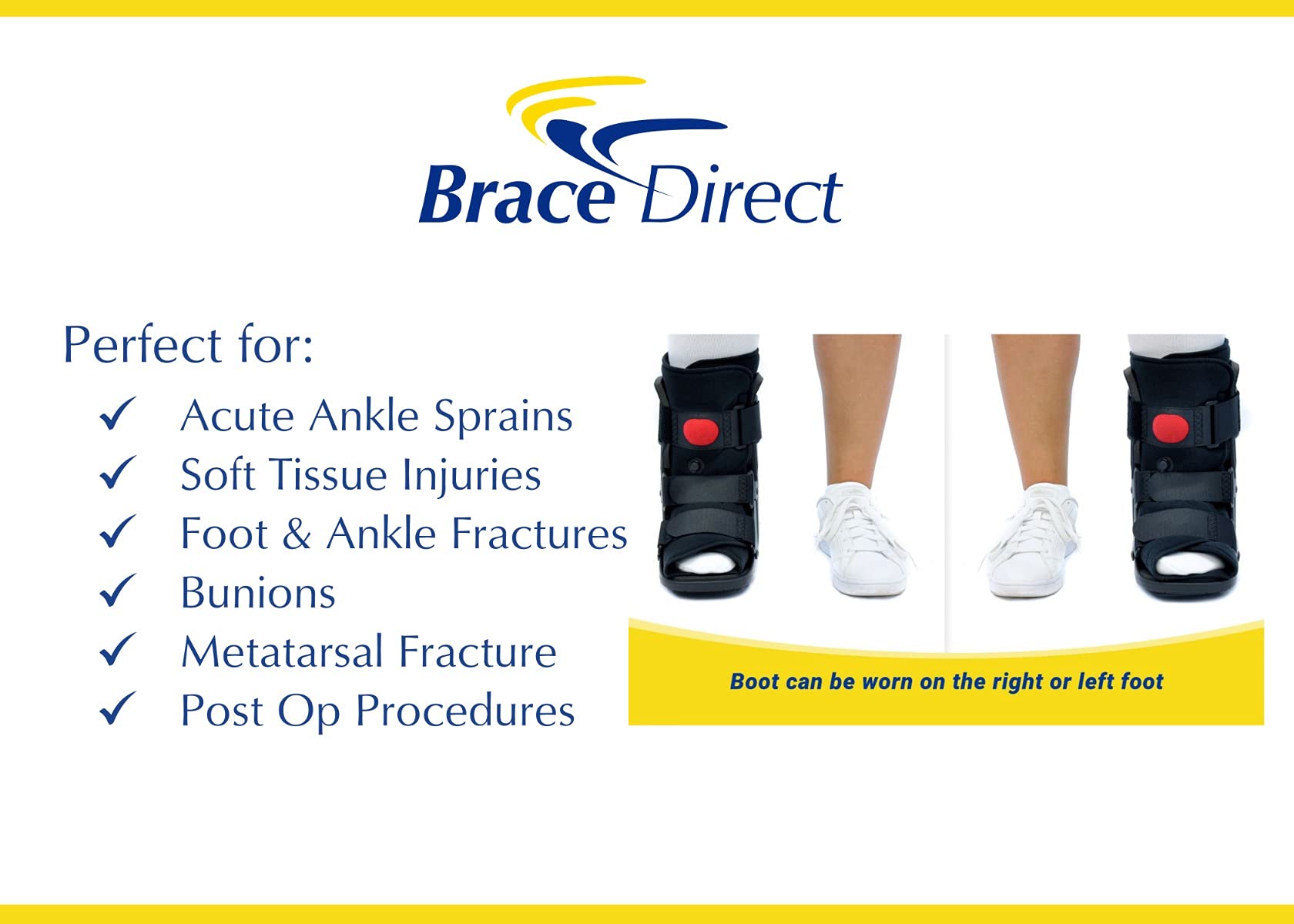 Brace Direct

Perfect for:

✓ Acute Ankle Sprains
✓ Soft Tissue Injuries
✓ Foot & Ankle Fractures
✓ Bunions
✓ Metatarsal Fracture
✓ Post Op Procedures

Boot can be worn on the right or left foot